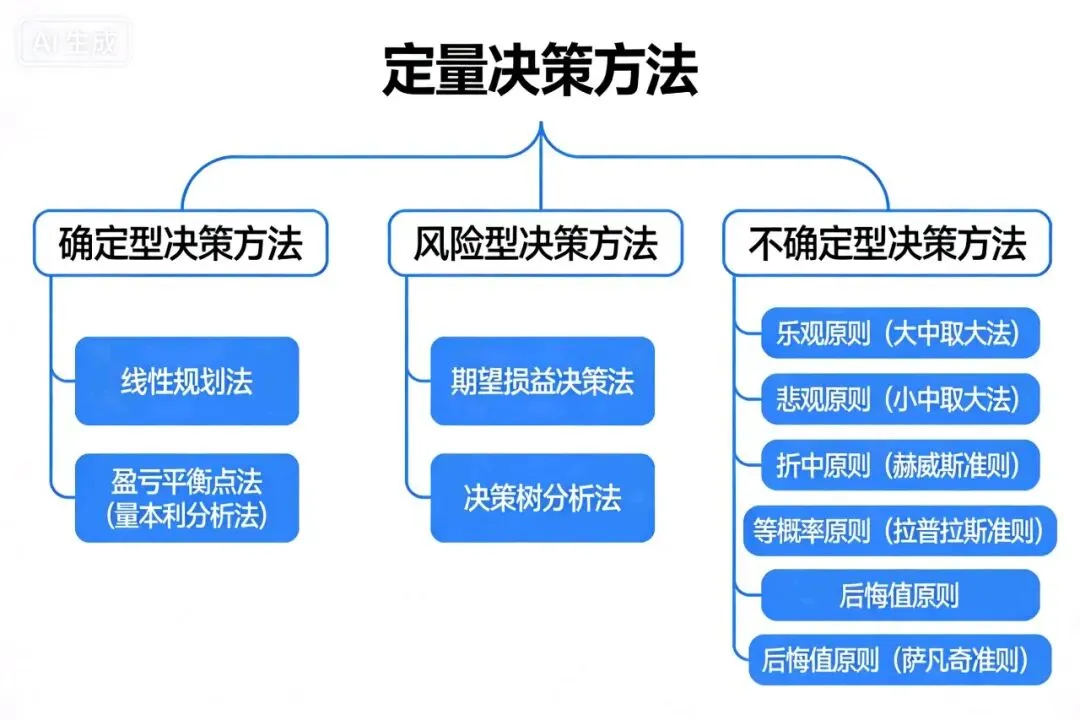 AI生成

定量决策方法

确定型决策方法

线性规划法

盈亏平衡点法
（量本利分析法）

风险型决策方法

期望损益决策法

决策树分析法

不确定型决策方法

乐观原则（大中取大法）

悲观原则（小中取大法）

折中原则（赫威斯准则）

等概率原则（拉普拉斯准则）

后悔值原则

后悔值原则（萨凡奇准则）